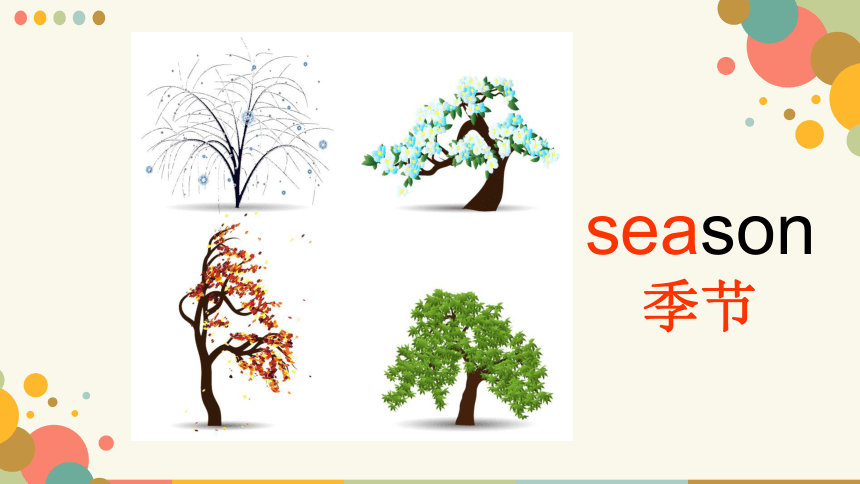 season
季节